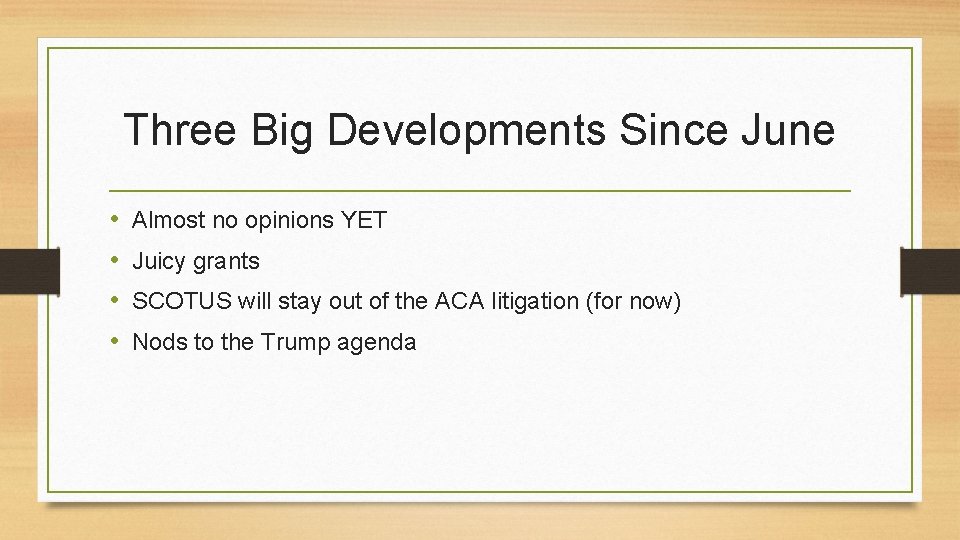 Three Big Developments Since June

• Almost no opinions YET
• Juicy grants
• SCOTUS will stay out of the ACA litigation (for now)
• Nods to the Trump agenda